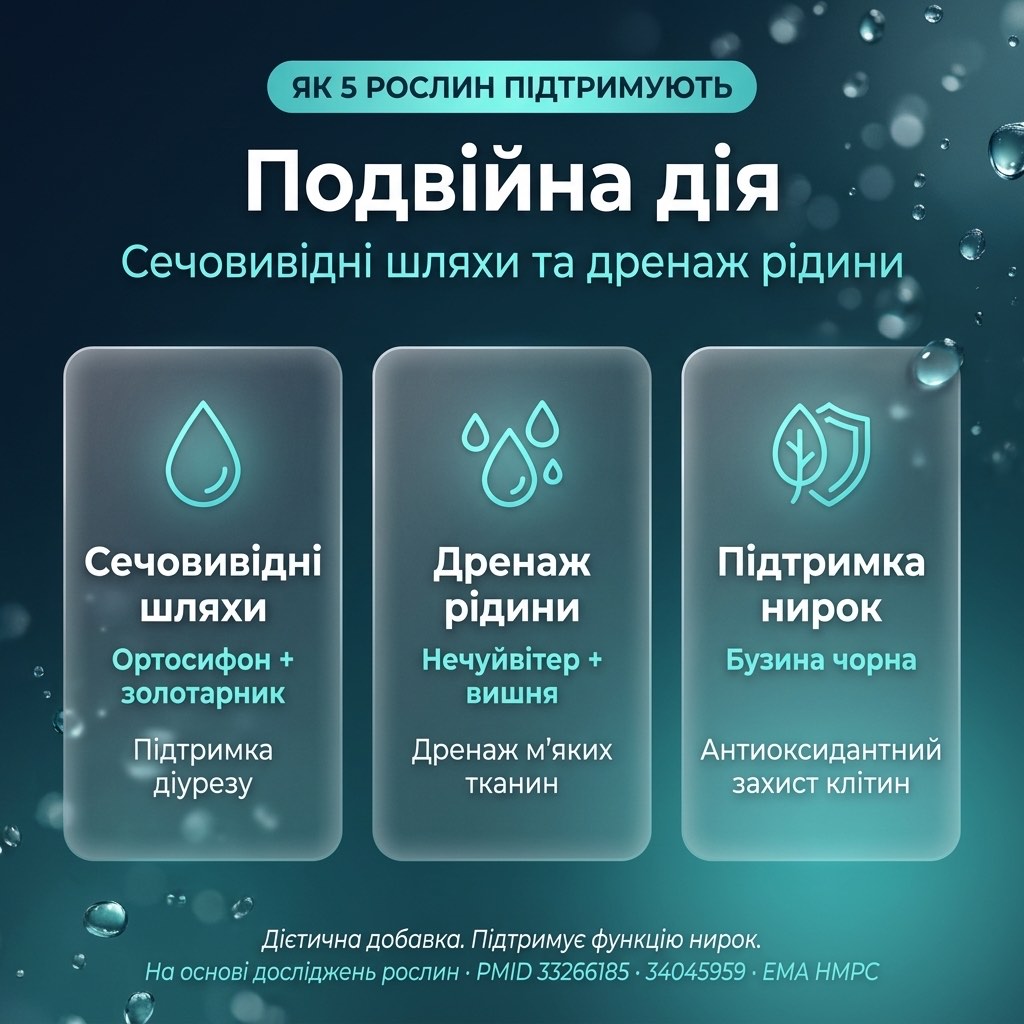 ЯК 5 РОСЛИН ПІДТРИМУЮТЬ

Подвійна дія

Сечовивідні шляхи та дренаж рідини

Сечовивідні шляхи

Ортосифон + золотарник

Підтримка діурезу

Дренаж рідини

Нечуйвітер + вишня

Дренаж м'яких тканин

Підтримка нирок

Бузина чорна

Антиоксидантний захист клітин

Дієтична добавка. Підтримує функцію нирок.

На основі досліджень рослин · PMID 33266185 · 34045959 · EMA HMPC